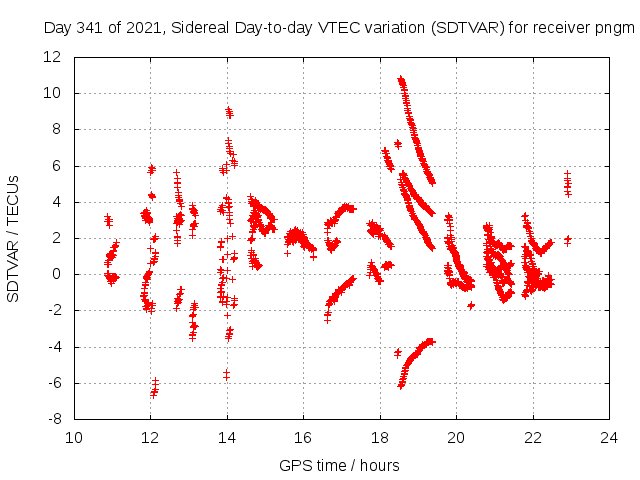 Day 341 of 2021, Sidereal Day-to-day VTEC variation (SDTVAR) for receiver pngm

SDTVAR / TECUs

12
10
8
6
4
2
0
-2
-4
-6
-8

10 12 14 16 18 20 22 24

GPS time / hours